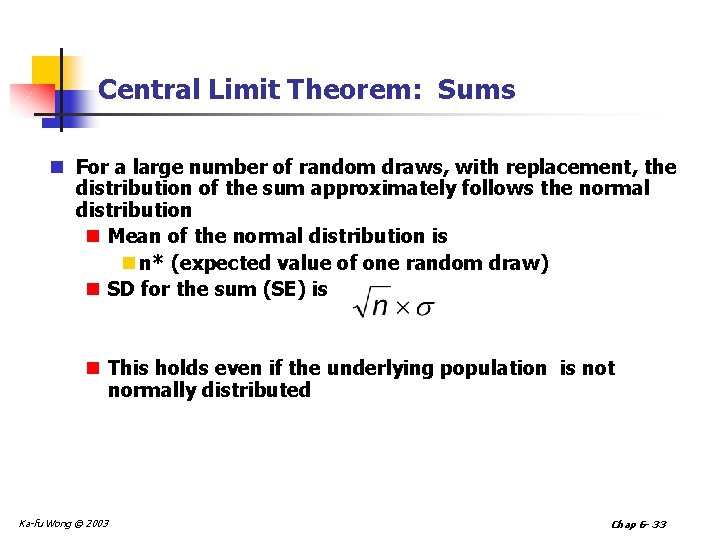 Central Limit Theorem: Sums

For a large number of random draws, with replacement, the distribution of the sum approximately follows the normal distribution

Mean of the normal distribution is

n* (expected value of one random draw)

SD for the sum (SE) is $\sqrt{n} \times \sigma$

This holds even if the underlying population is not normally distributed

Ka-fu Wong © 2003

Chap 6- 33